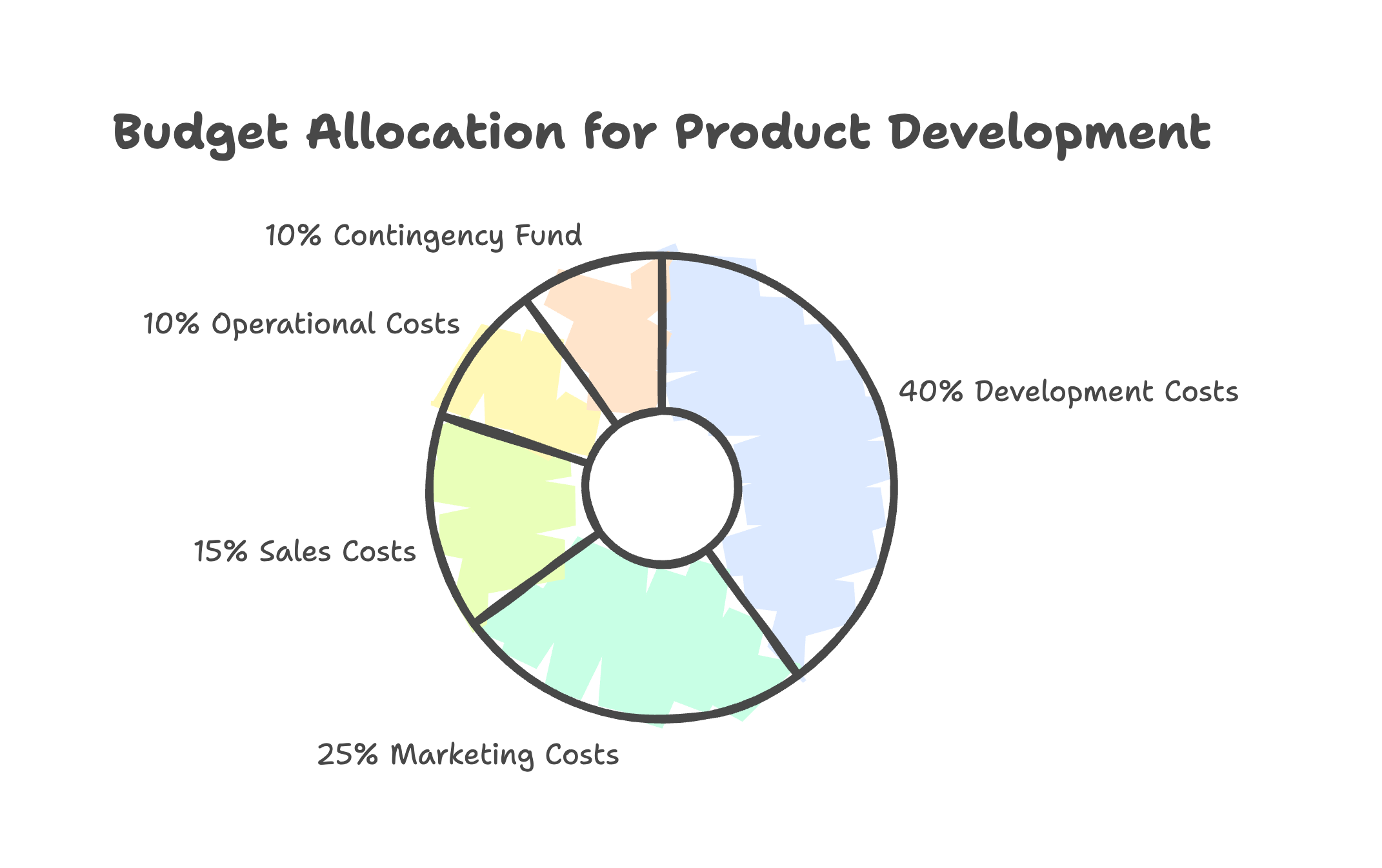 Budget Allocation for Product Development

10% Contingency Fund

10% Operational Costs

40% Development Costs

15% Sales Costs

25% Marketing Costs